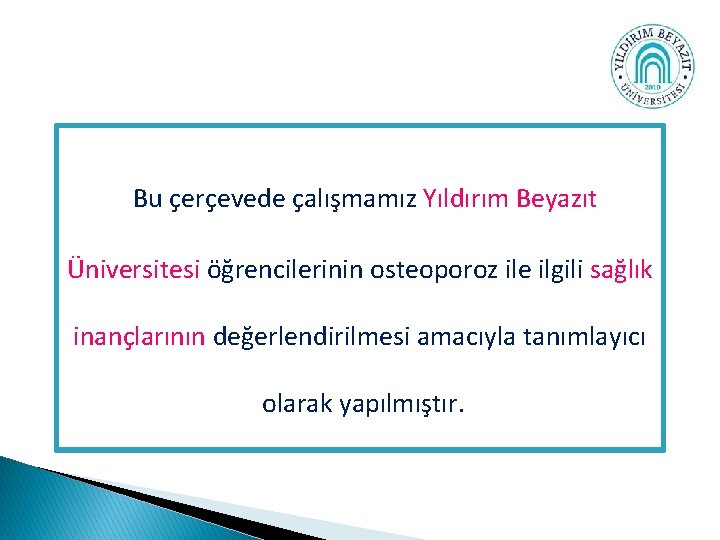 YILDIRIM BEYAZIT ÜNİVERSİTESİ 2010

Bu çerçevede çalışmamız Yıldırım Beyazıt Üniversitesi öğrencilerinin osteoporoz ile ilgili sağlık inançlarının değerlendirilmesi amacıyla tanımlayıcı olarak yapılmıştır.